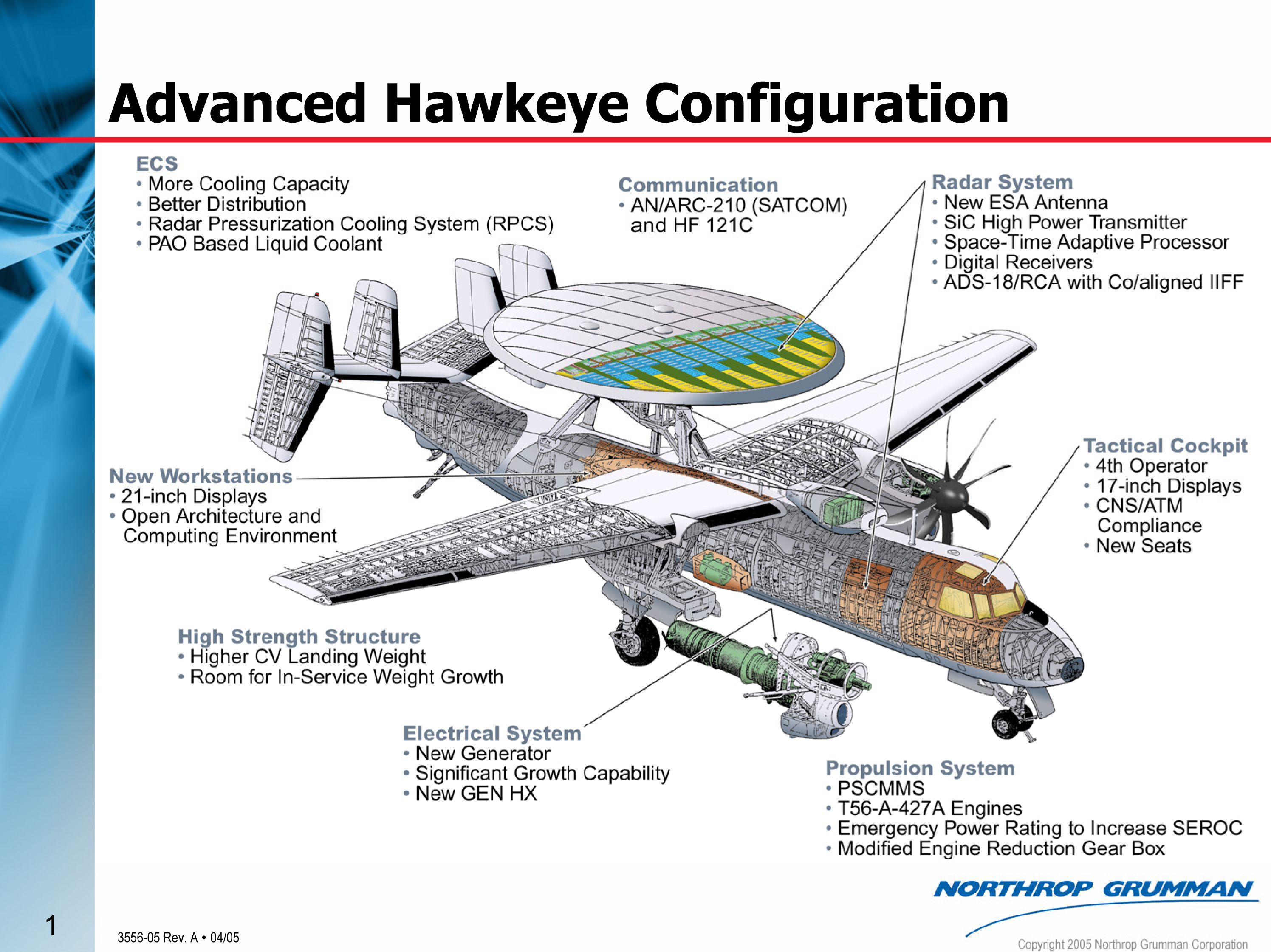 Advanced Hawkeye Configuration

ECS
• More Cooling Capacity
• Better Distribution
• Radar Pressurization Cooling System (RPCS)
• PAO Based Liquid Coolant

Communication
• AN/ARC-210 (SATCOM) and HF 121C

Radar System
• New ESA Antenna
• SiC High Power Transmitter
• Space-Time Adaptive Processor
• Digital Receivers
• ADS-18/RCA with Co/aligned IIFF

New Workstations
• 21-inch Displays
• Open Architecture and Computing Environment

Tactical Cockpit
• 4th Operator
• 17-inch Displays
• CNS/ATM Compliance
• New Seats

High Strength Structure
• Higher CV Landing Weight
• Room for In-Service Weight Growth

Electrical System
• New Generator
• Significant Growth Capability
• New GEN HX

Propulsion System
• PSCMMS
• T56-A-427A Engines
• Emergency Power Rating to Increase SEROC
• Modified Engine Reduction Gear Box

NORTHROP GRUMMAN

1

3556-05 Rev. A • 04/05

Copyright 2005 Northrop Grumman Corporation